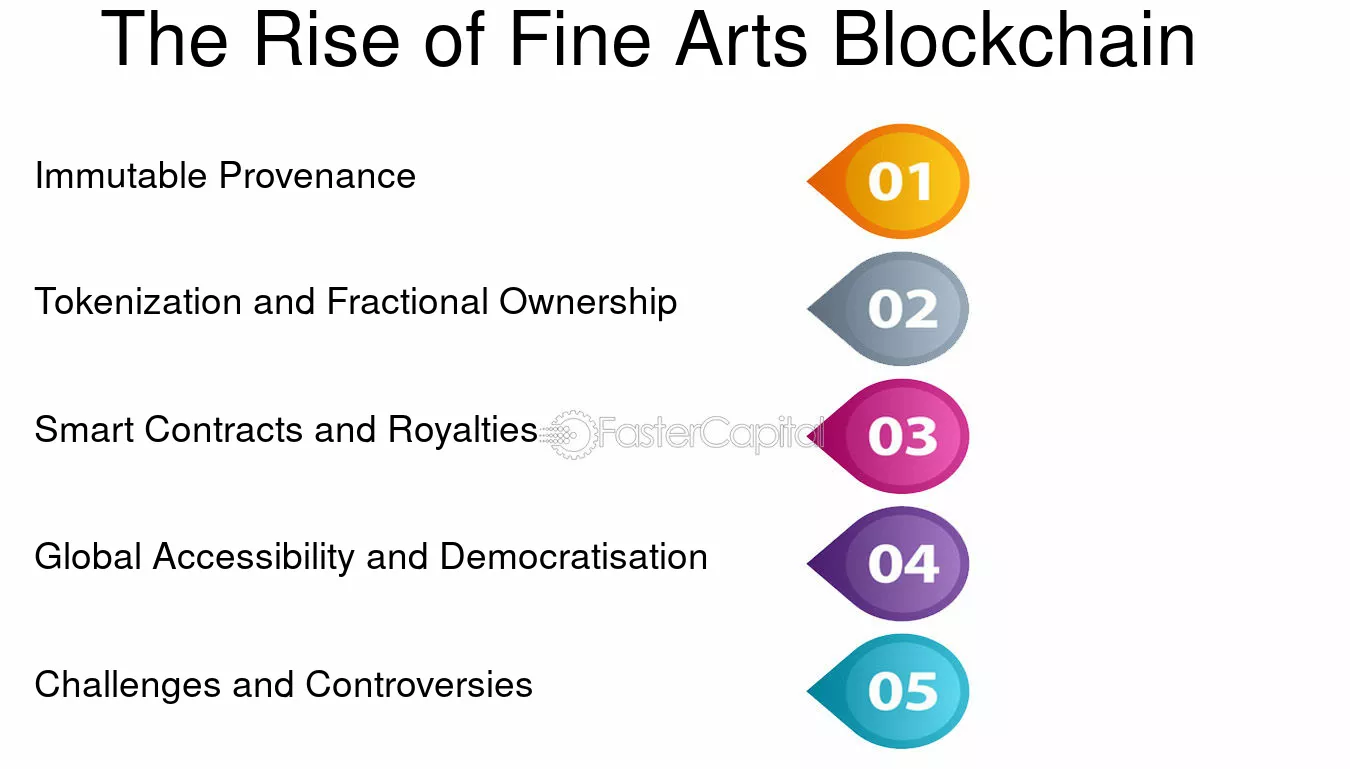 The Rise of Fine Arts Blockchain

Immutable Provenance
01

Tokenization and Fractional Ownership
02

Smart Contracts and Royalties
03

Global Accessibility and Democratisation
04

Challenges and Controversies
05

FasterCapital